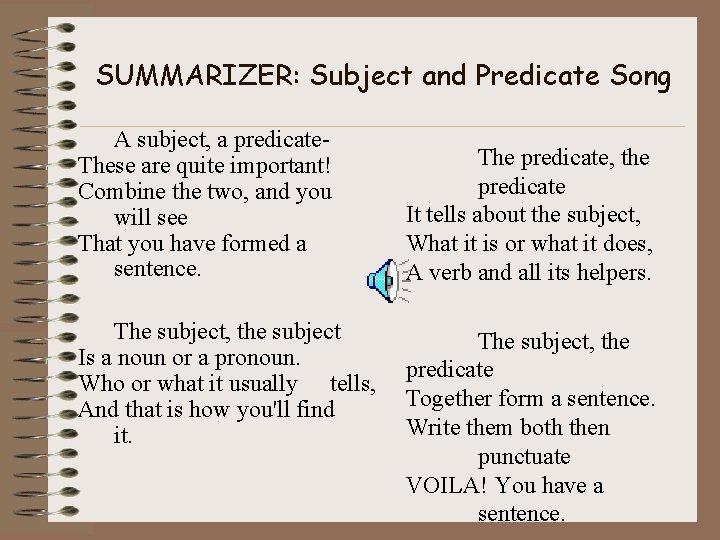 SUMMARIZER: Subject and Predicate Song

A subject, a predicate-
These are quite important!
Combine the two, and you will see
That you have formed a sentence.

The subject, the subject
Is a noun or a pronoun.
Who or what it usually tells,
And that is how you'll find it.

The predicate, the predicate
It tells about the subject,
What it is or what it does,
A verb and all its helpers.

The subject, the predicate
Together form a sentence.
Write them both then punctuate
VOILA! You have a sentence.